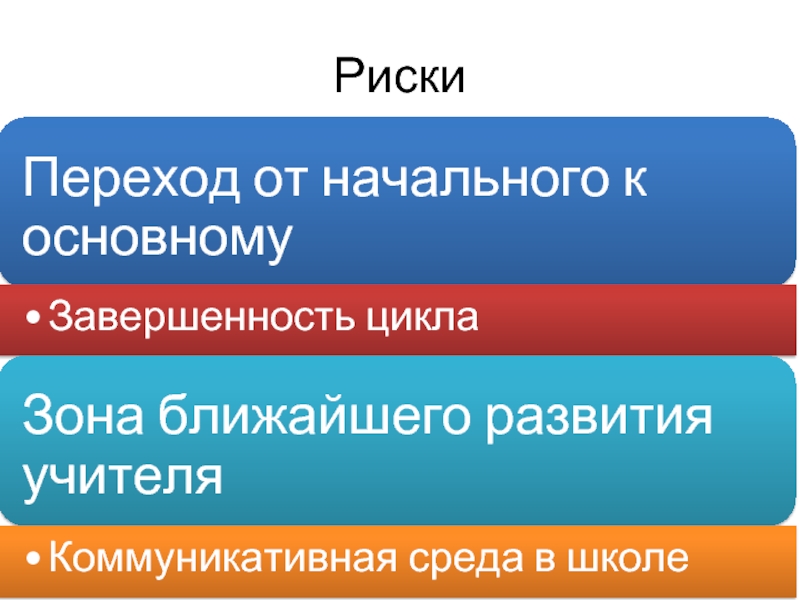 Риски

Переход от начального к основному

• Завершенность цикла

Зона ближайшего развития учителя

• Коммуникативная среда в школе